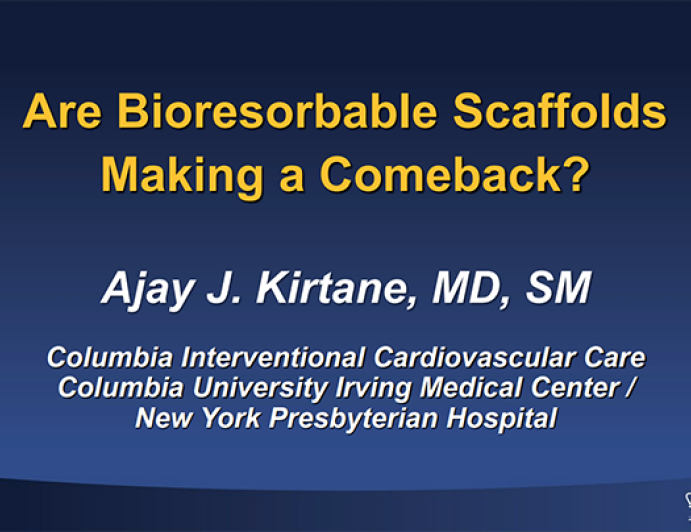 Are Bioresorbable Scaffolds Making a Comeback?

Ajay J. Kirtane, MD, SM

Columbia Interventional Cardiovascular Care
Columbia University Irving Medical Center /
New York Presbyterian Hospital